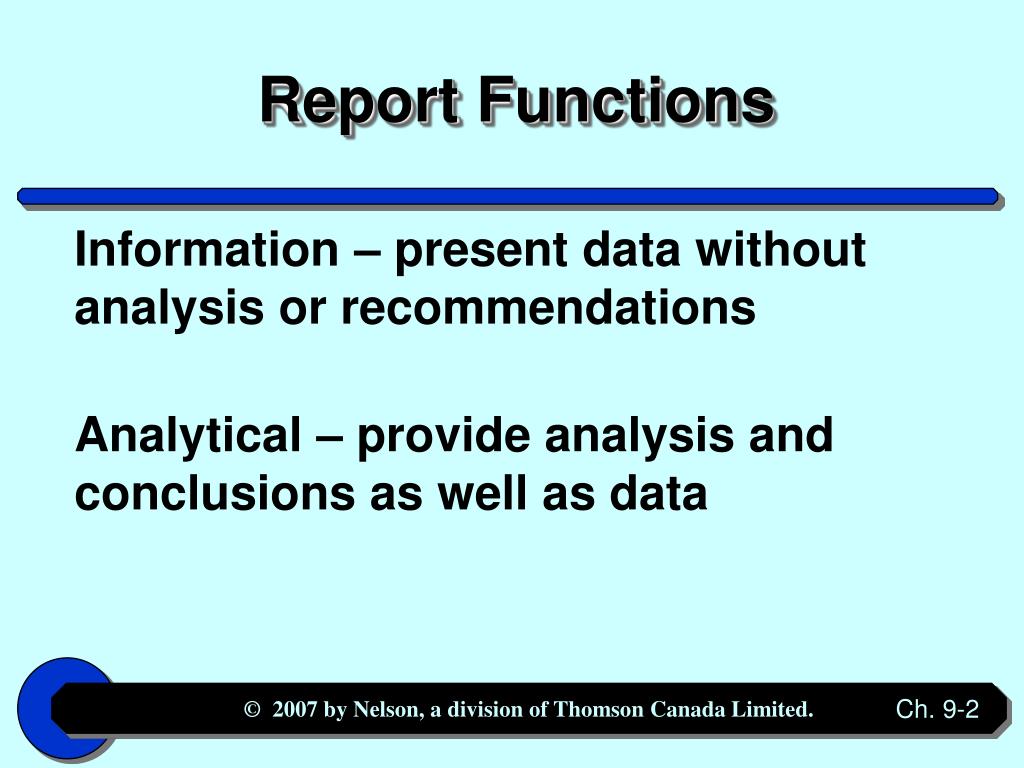 Report Functions

Information – present data without analysis or recommendations

Analytical – provide analysis and conclusions as well as data

© 2007 by Nelson, a division of Thomson Canada Limited.

Ch. 9-2